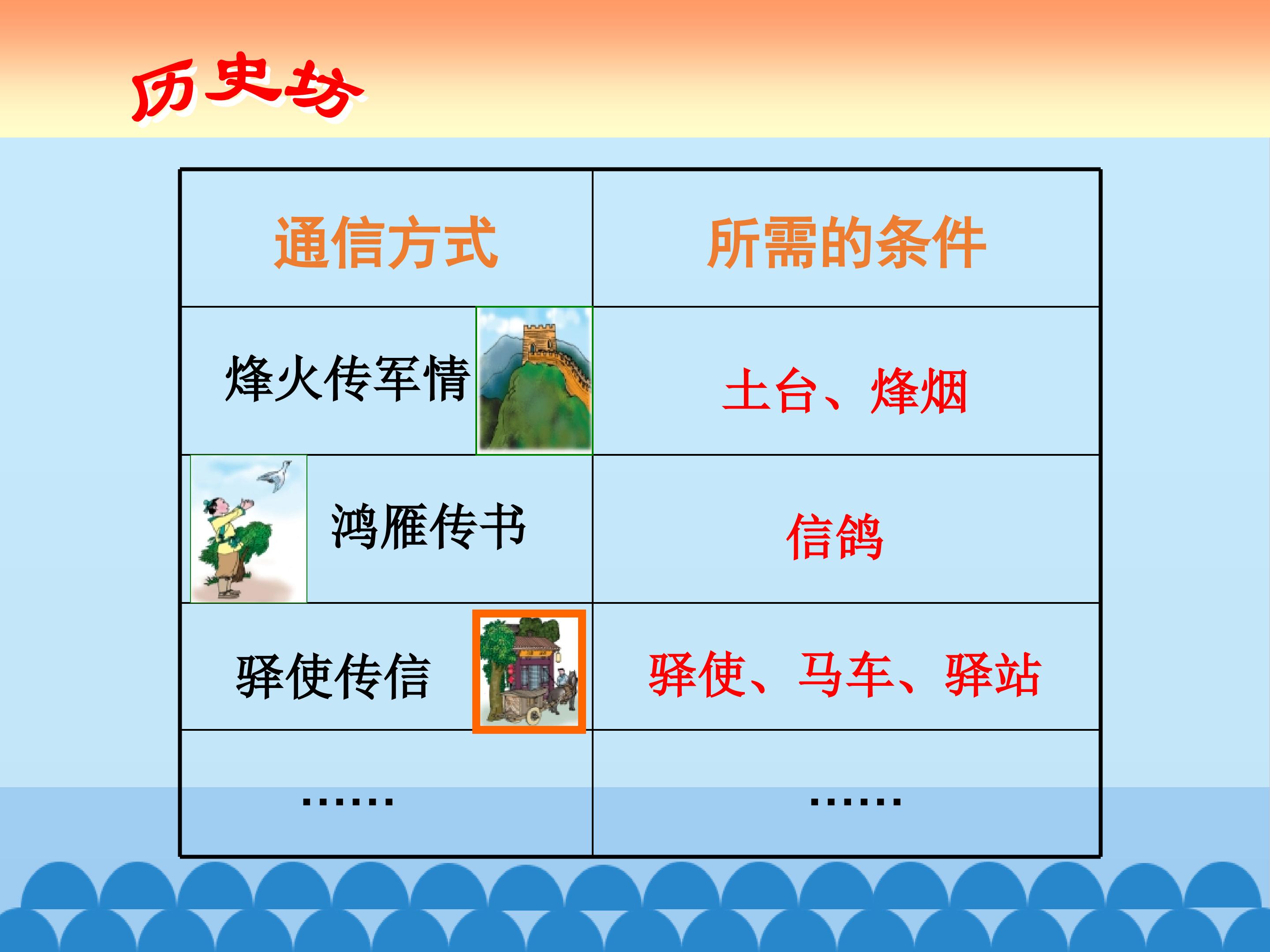 历史坊

| 通信方式 | 所需的条件 |
|---|---|
| 烽火传军情 | 土台、烽烟 |
| 鸿雁传书 | 信鸽 |
| 驿使传信 | 驿使、马车、驿站 |
| …… | …… |